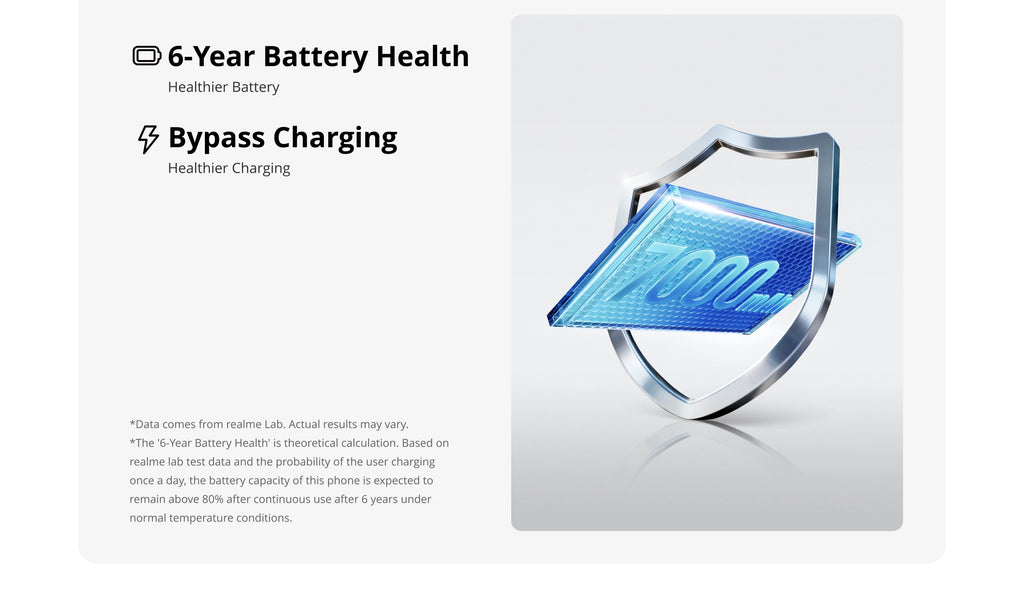 6-Year Battery Health
Healthier Battery

Bypass Charging
Healthier Charging

7000mAh

*Data comes from realme Lab. Actual results may vary.
*The '6-Year Battery Health' is theoretical calculation. Based on realme lab test data and the probability of the user charging once a day, the battery capacity of this phone is expected to remain above 80% after continuous use after 6 years under normal temperature conditions.